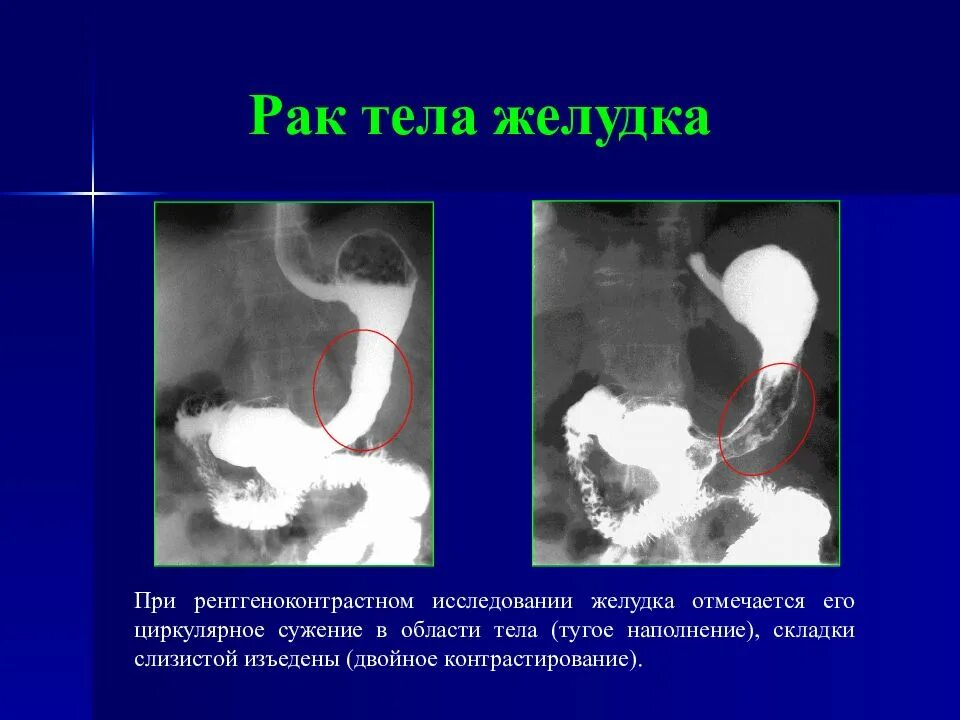 Рак тела желудка

При рентгеноконтрастном исследовании желудка отмечается его циркулярное сужение в области тела (тугое наполнение), складки слизистой изъедены (двойное контрастирование).